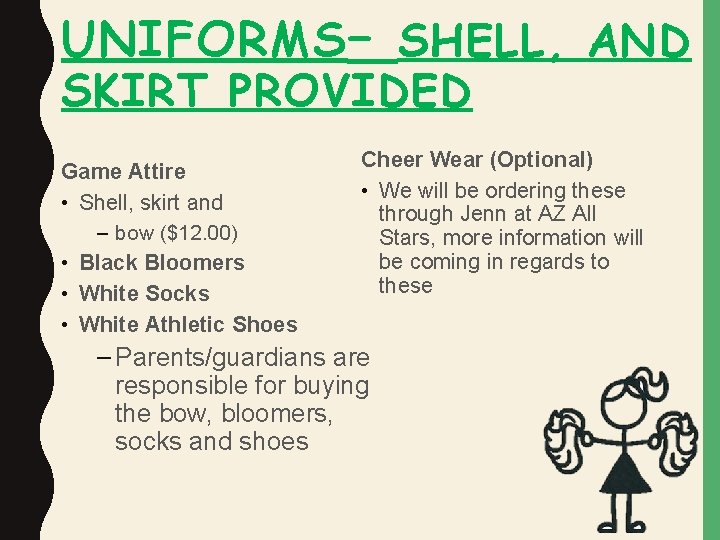 UNIFORMS– SHELL, AND SKIRT PROVIDED

Game Attire
• Shell, skirt and
– bow ($12.00)
• Black Bloomers
• White Socks
• White Athletic Shoes
– Parents/guardians are responsible for buying the bow, bloomers, socks and shoes

Cheer Wear (Optional)
• We will be ordering these through Jenn at AZ All Stars, more information will be coming in regards to these